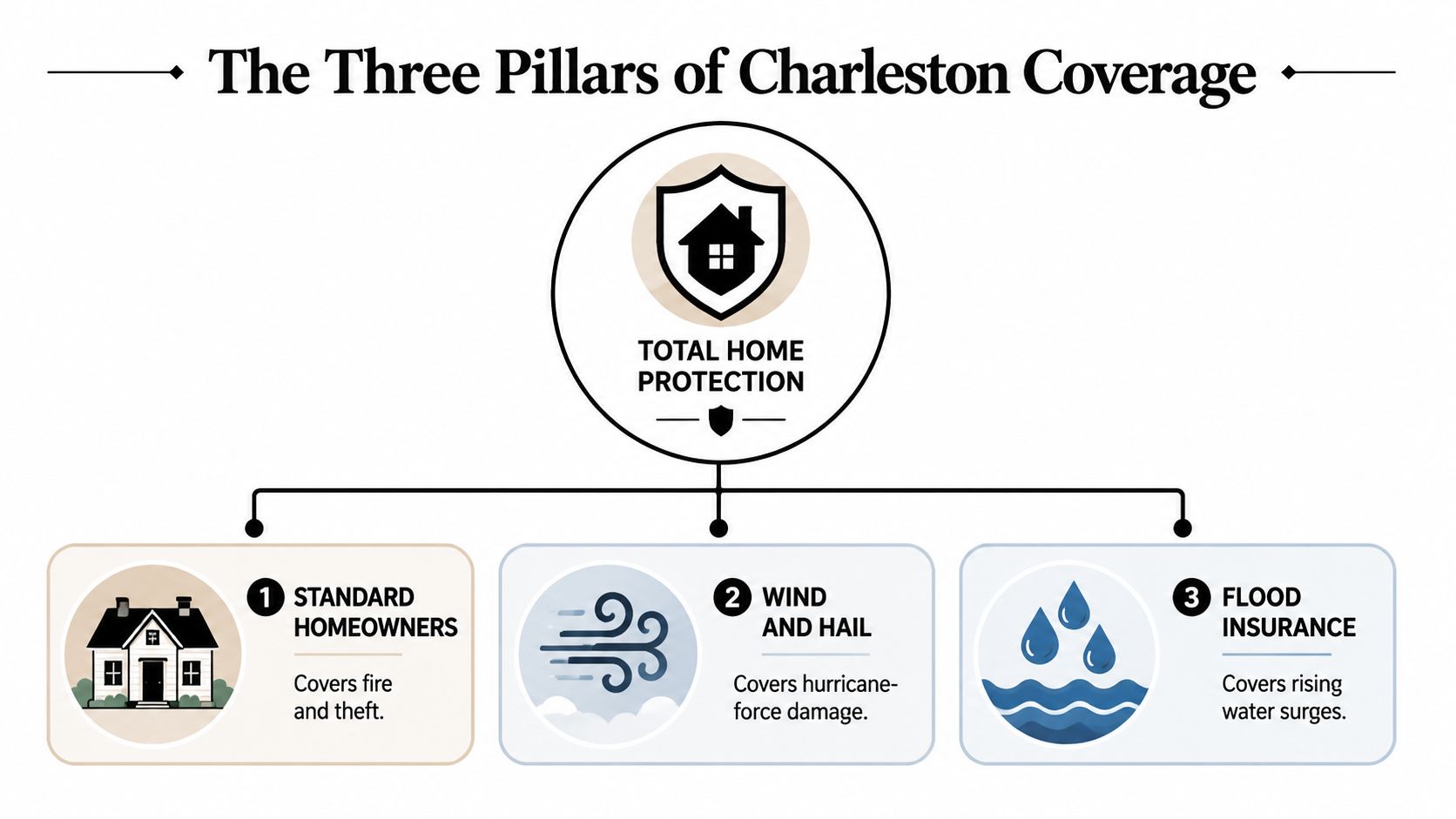 The Three Pillars of Charleston Coverage

TOTAL HOME PROTECTION

1 STANDARD HOMEOWNERS

Covers fire and theft.

2 WIND AND HAIL

Covers hurricane-force damage.

3 FLOOD INSURANCE

Covers rising water surges.